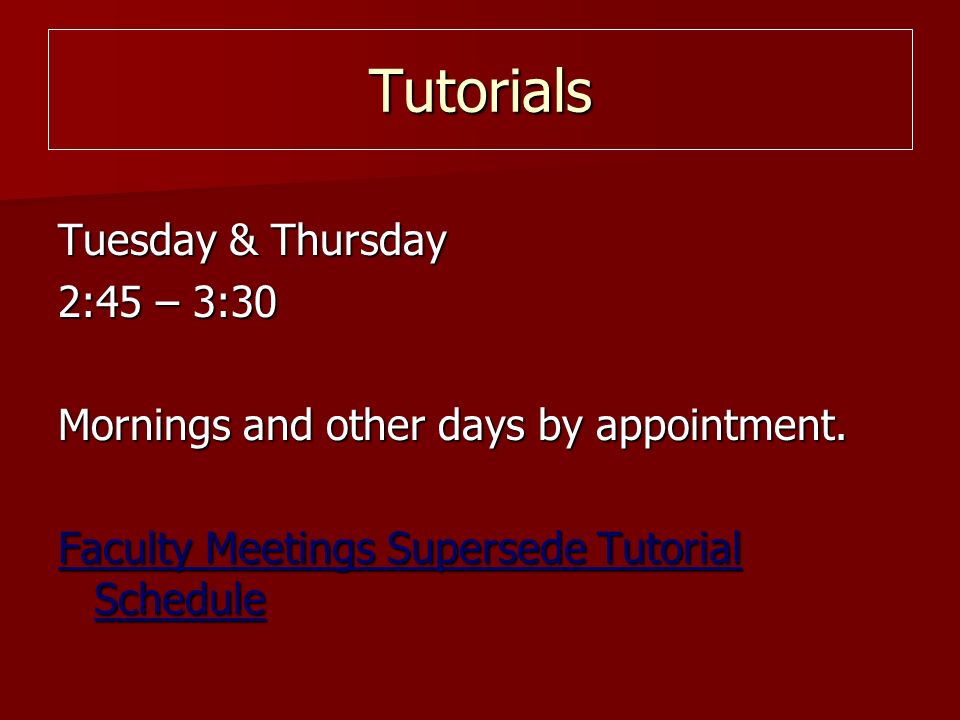 Tutorials

Tuesday & Thursday
2:45 – 3:30

Mornings and other days by appointment.

Faculty Meetings Supersede Tutorial Schedule